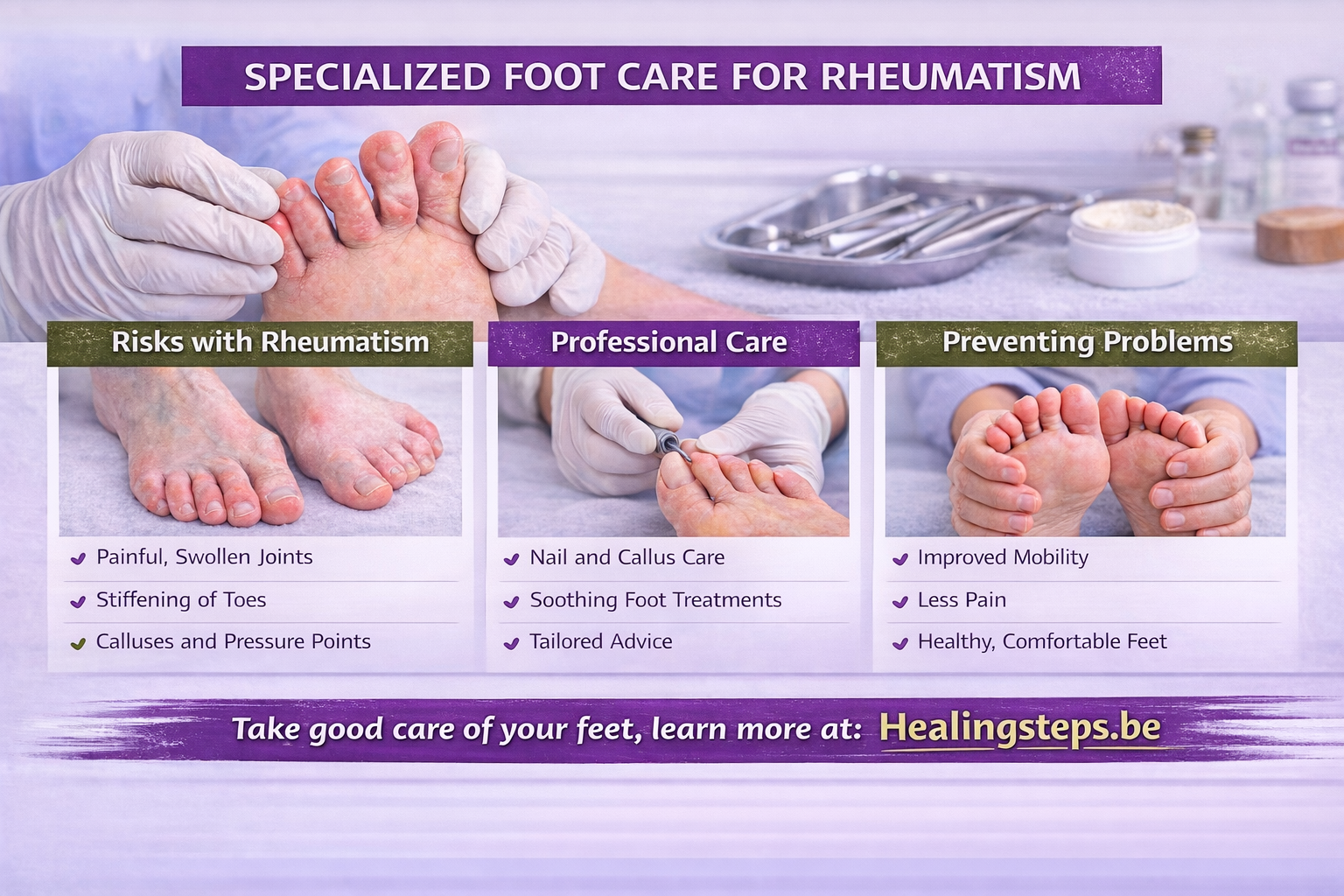 SPECIALIZED FOOT CARE FOR RHEUMATISM

Risks with Rheumatism

Painful, Swollen Joints

Stiffening of Toes

Calluses and Pressure Points

Professional Care

Nail and Callus Care

Soothing Foot Treatments

Tailored Advice

Preventing Problems

Improved Mobility

Less Pain

Healthy, Comfortable Feet

Take good care of your feet, learn more at: Healingsteps.be